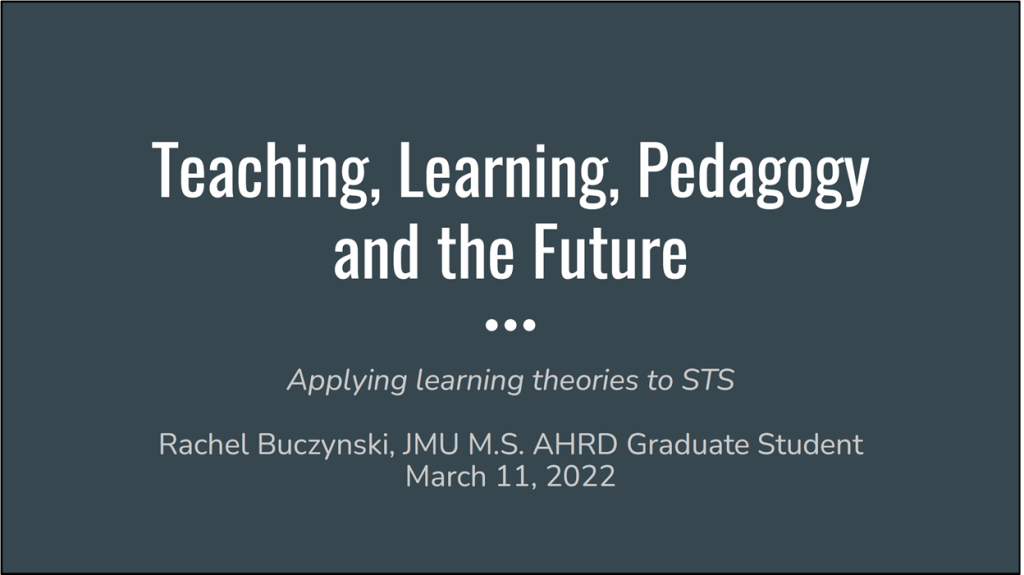 Teaching, Learning, Pedagogy and the Future

Applying learning theories to STS

Rachel Buczynski, JMU M.S. AHRD Graduate Student
March 11, 2022